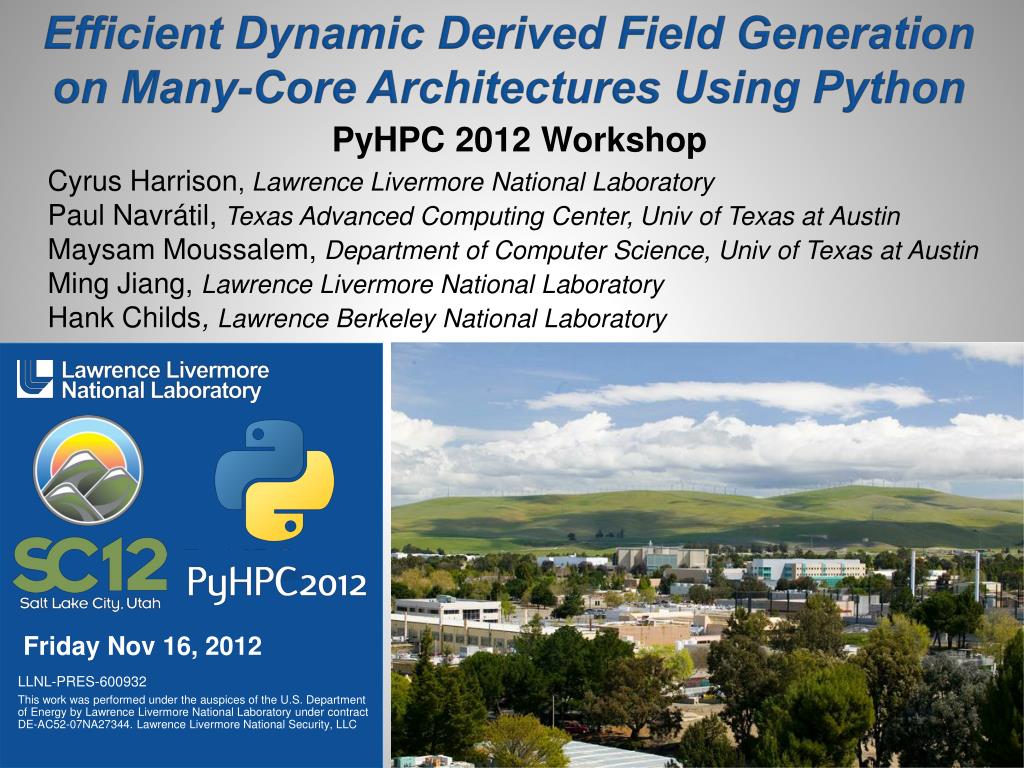 Efficient Dynamic Derived Field Generation on Many-Core Architectures Using Python

PyHPC 2012 Workshop

Cyrus Harrison, Lawrence Livermore National Laboratory
Paul Navrátil, Texas Advanced Computing Center, Univ of Texas at Austin
Maysam Moussalem, Department of Computer Science, Univ of Texas at Austin
Ming Jiang, Lawrence Livermore National Laboratory
Hank Childs, Lawrence Berkeley National Laboratory

Lawrence Livermore National Laboratory

SC12
Salt Lake City, Utah

PyHPC2012

Friday Nov 16, 2012

LLNL-PRES-600932

This work was performed under the auspices of the U.S. Department of Energy by Lawrence Livermore National Laboratory under contract DE-AC52-07NA27344. Lawrence Livermore National Security, LLC